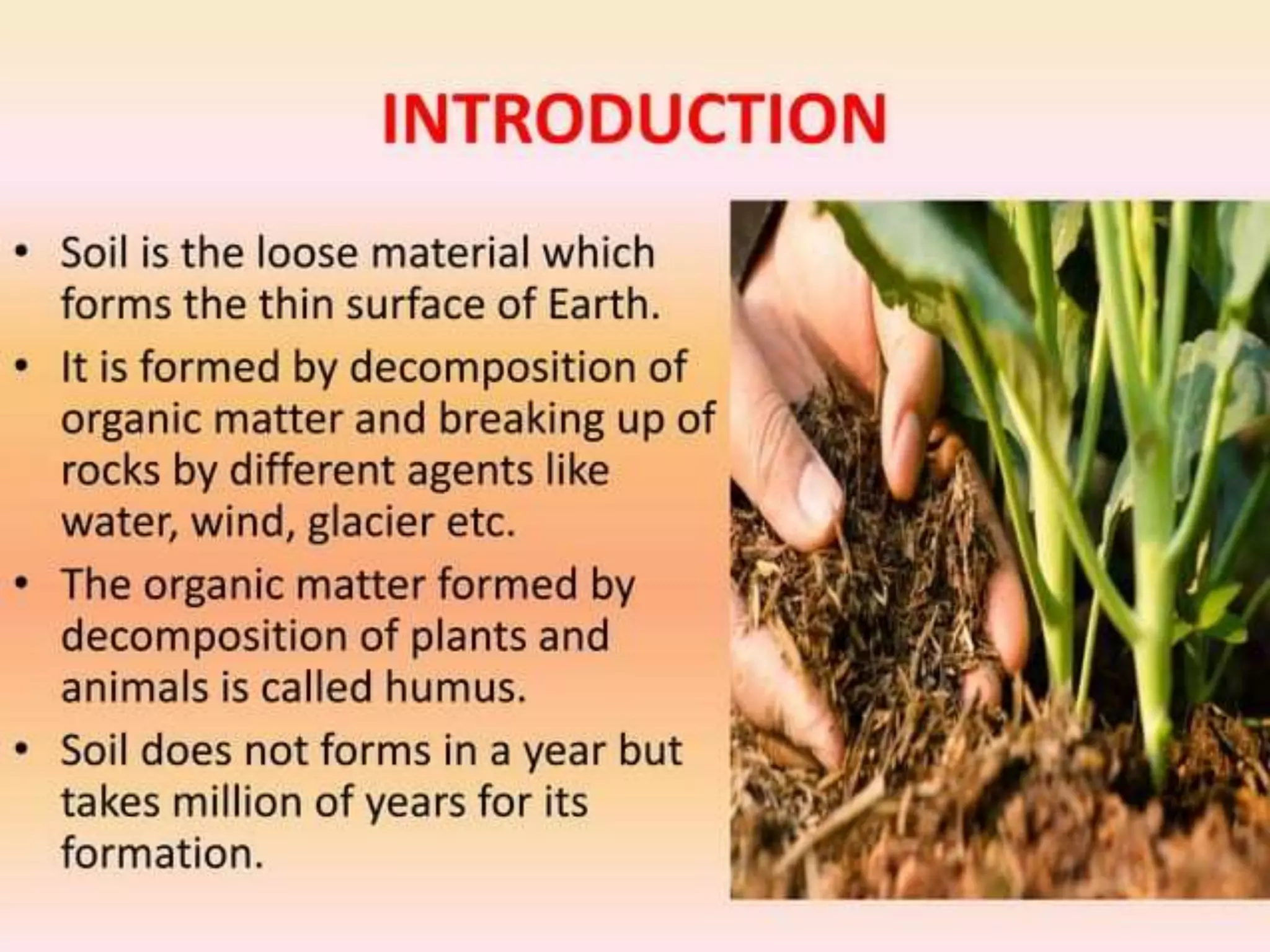 INTRODUCTION

• Soil is the loose material which forms the thin surface of Earth.

• It is formed by decomposition of organic matter and breaking up of rocks by different agents like water, wind, glacier etc.

• The organic matter formed by decomposition of plants and animals is called humus.

• Soil does not forms in a year but takes million of years for its formation.